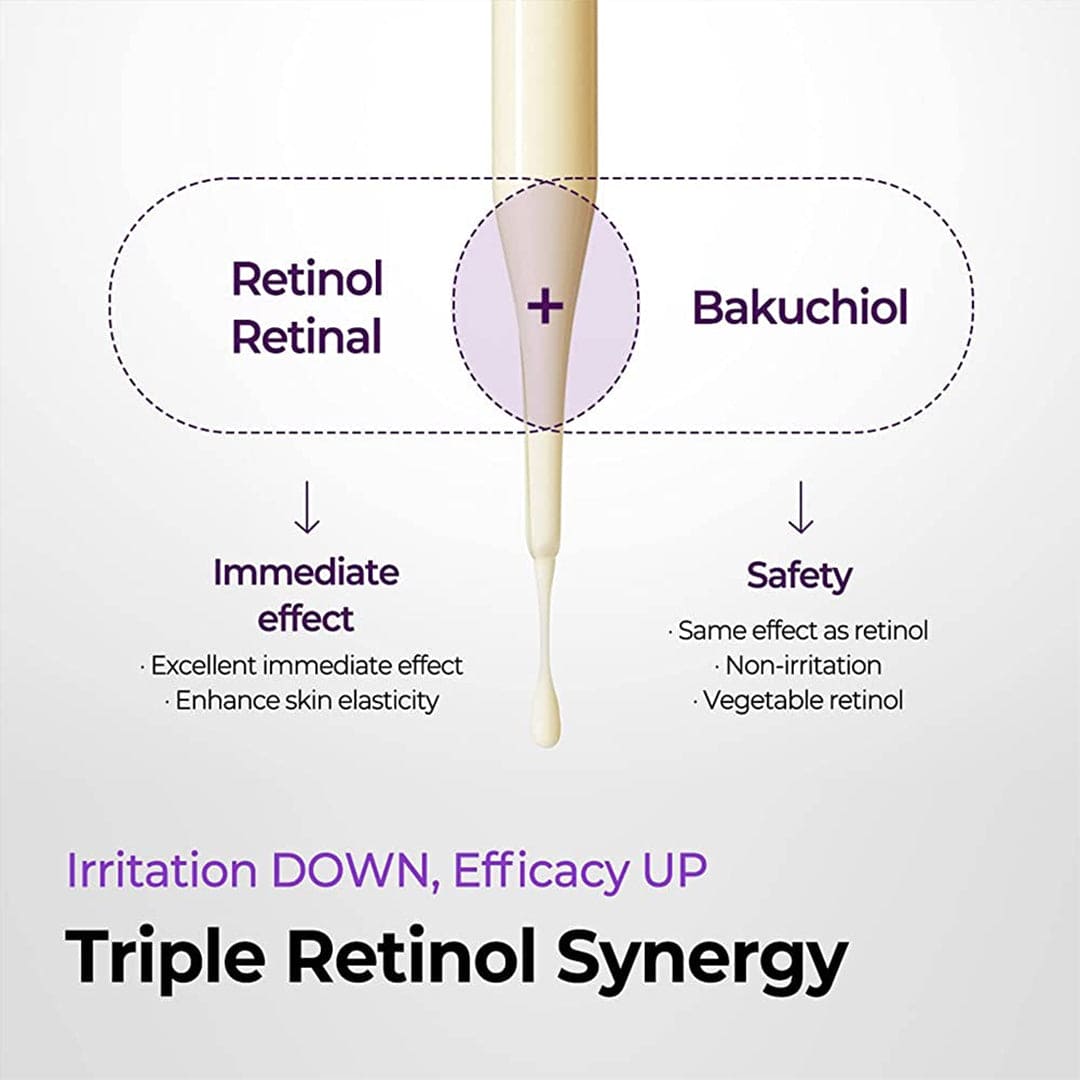 Retinol
Retinal

+

Bakuchiol

↓

Immediate effect

· Excellent immediate effect
· Enhance skin elasticity

↓

Safety

· Same effect as retinol
· Non-irritation
· Vegetable retinol

Irritation DOWN, Efficacy UP

Triple Retinol Synergy